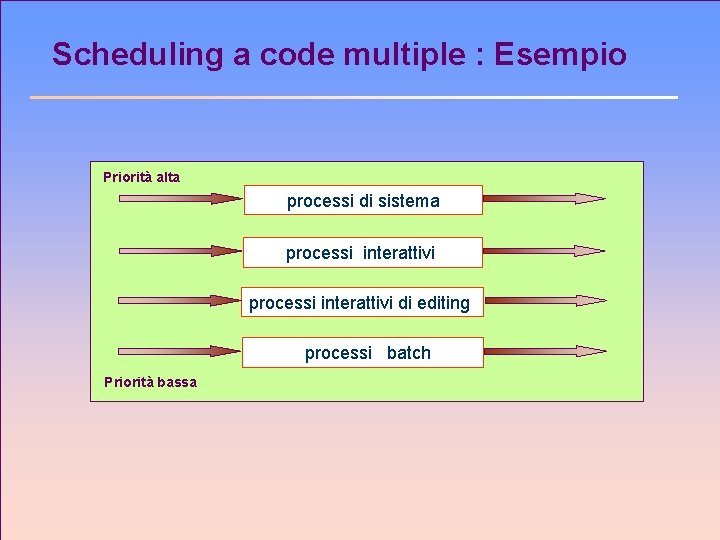 Scheduling a code multiple : Esempio

Priorità alta

processi di sistema

processi interattivi

processi interattivi di editing

processi batch

Priorità bassa